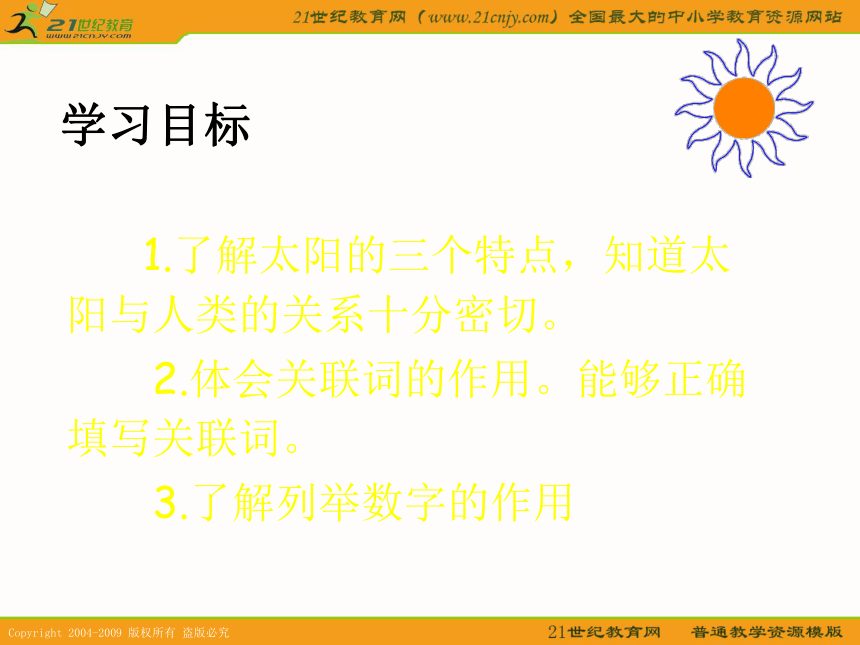 21世纪教育
www.21cnjy.com

21世纪教育网（www.21cnjy.com）全国最大的中小学教育资源网站

学习目标

1.了解太阳的三个特点，知道太阳与人类的关系十分密切。

2.体会关联词的作用。能够正确填写关联词。

3.了解列举数字的作用

Copyright 2004-2009 版权所有 盗版必究

21世纪教育网 普通教学资源模版